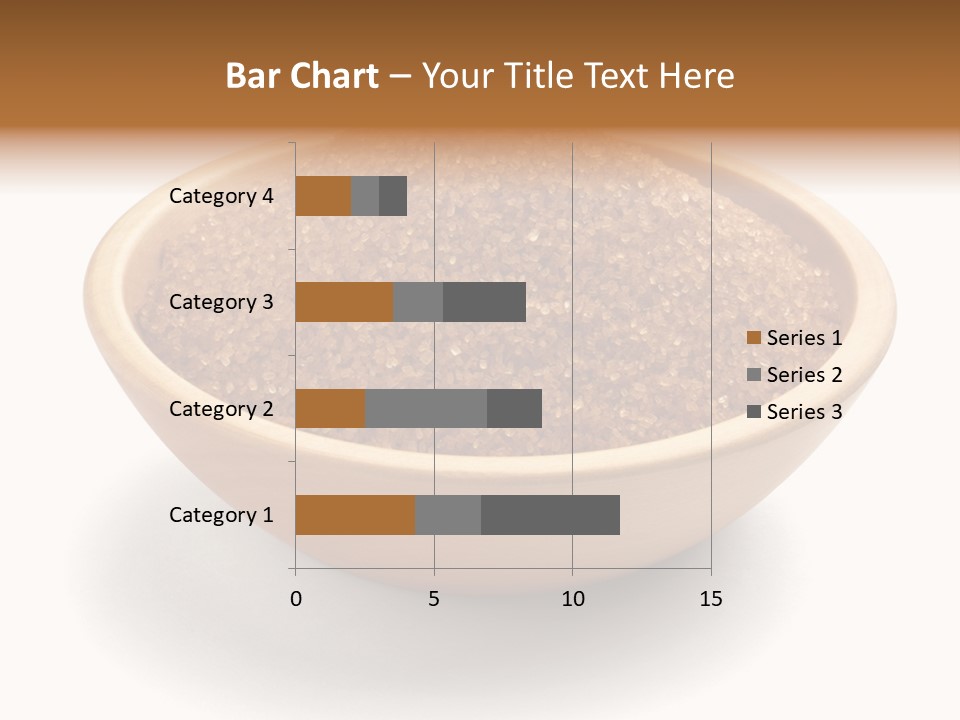 Bar Chart – Your Title Text Here

Category 4
Category 3
Category 2
Category 1

0
5
10
15

Series 1
Series 2
Series 3